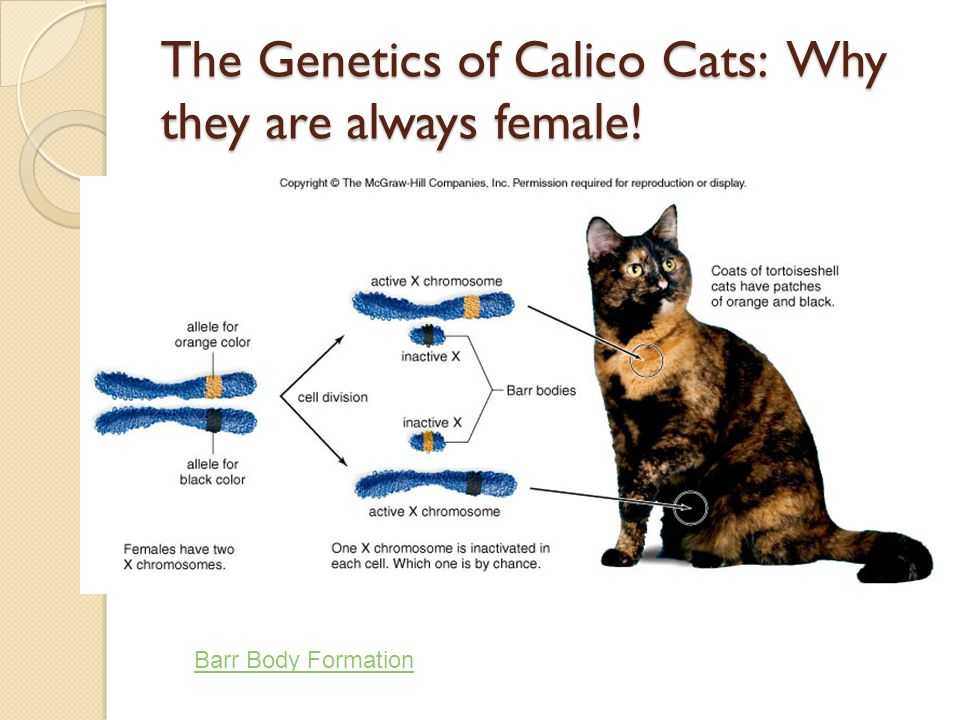 The Genetics of Calico Cats: Why they are always female!

Copyright © The McGraw-Hill Companies, Inc. Permission required for reproduction or display.

allele for orange color

allele for black color

cell division

active X chromosome

inactive X

Barr bodies

inactive X

active X chromosome

Coats of tortoiseshell cats have patches of orange and black.

Females have two X chromosomes.

One X chromosome is inactivated in each cell. Which one is by chance.

Barr Body Formation